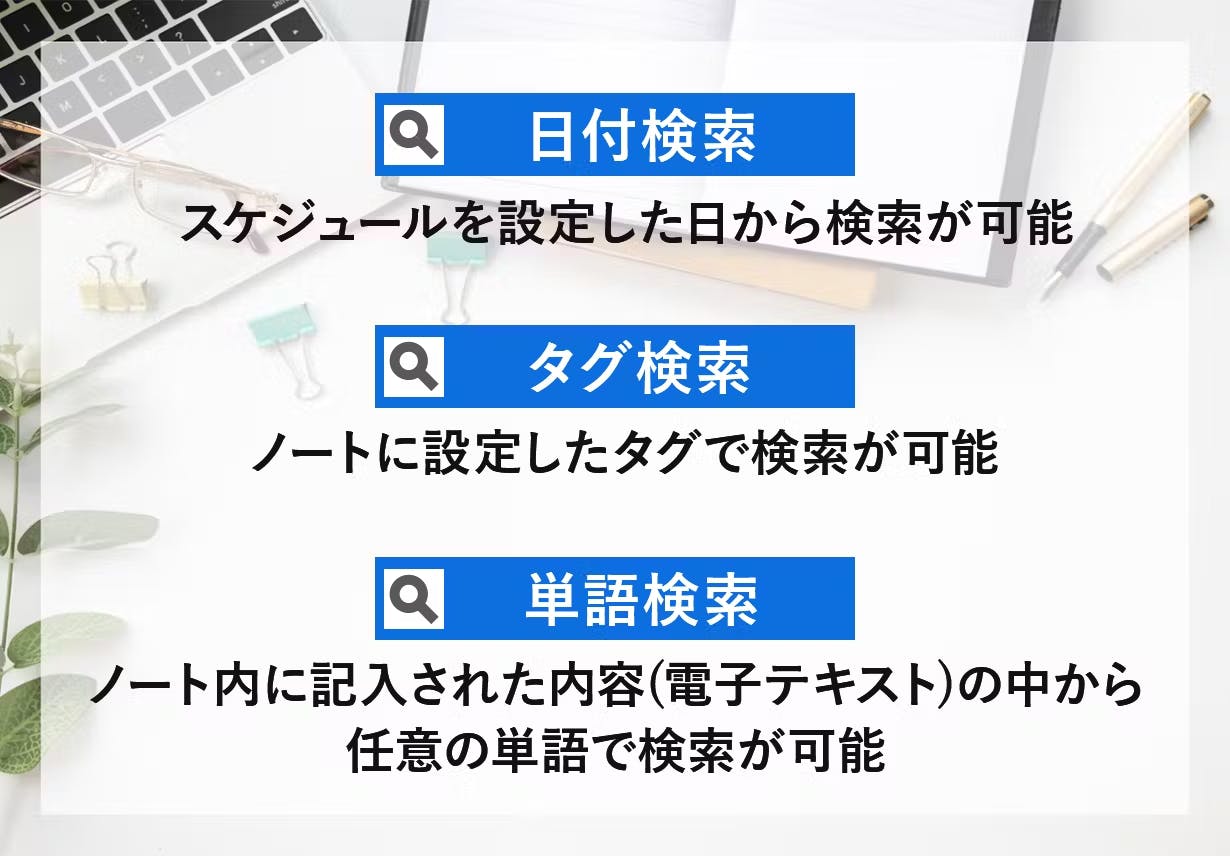 日付検索

スケジュールを設定した日から検索が可能

タグ検索

ノートに設定したタグで検索が可能

単語検索

ノート内に記入された内容(電子テキスト)の中から任意の単語で検索が可能